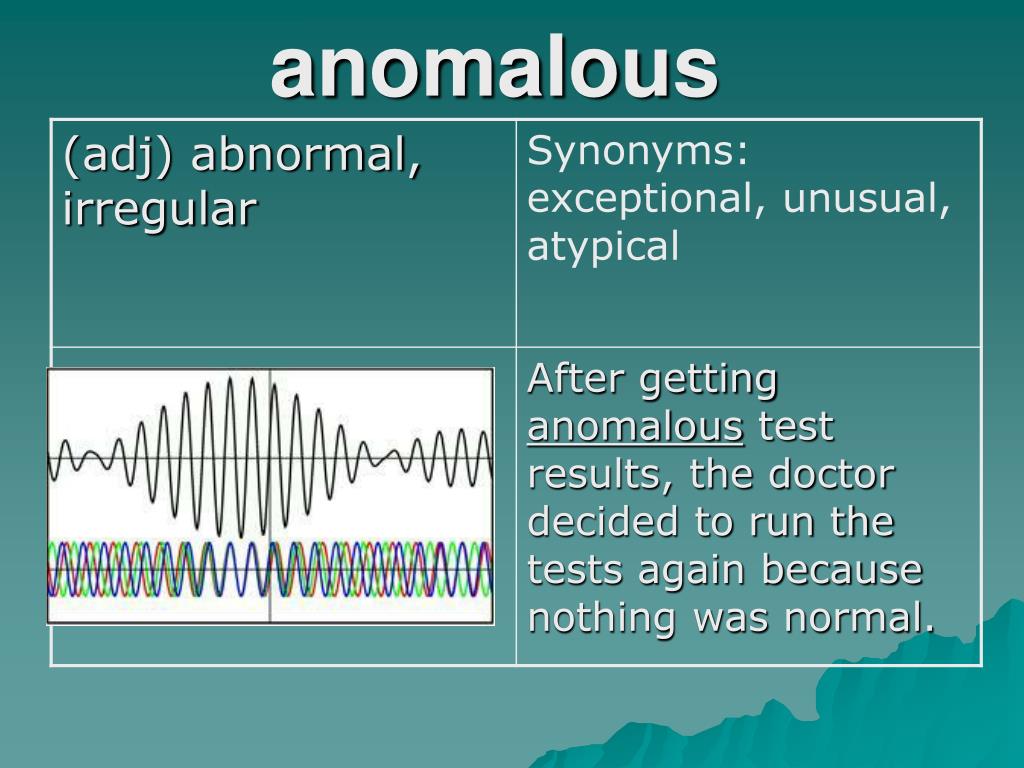 anomalous

| (adj) abnormal, irregular | Synonyms: exceptional, unusual, atypical |
|---|---|
| | After getting anomalous test results, the doctor decided to run the tests again because nothing was normal. |